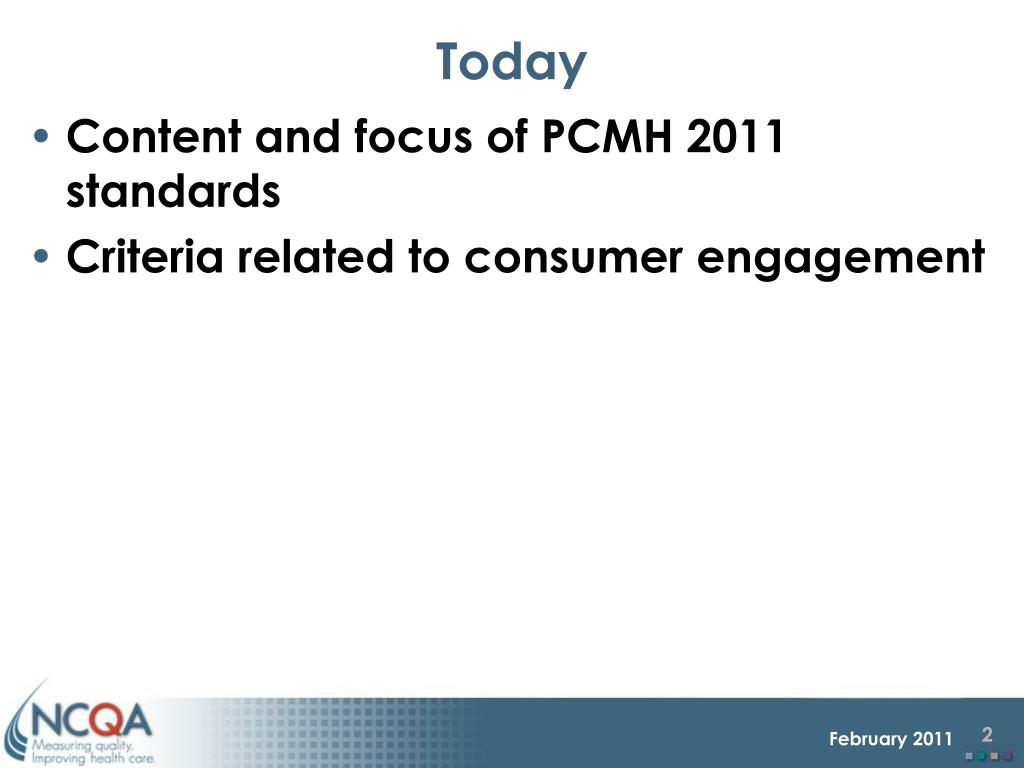 Today

• Content and focus of PCMH 2011 standards
• Criteria related to consumer engagement

NCQA
Measuring quality.
Improving health care.

February 2011 2